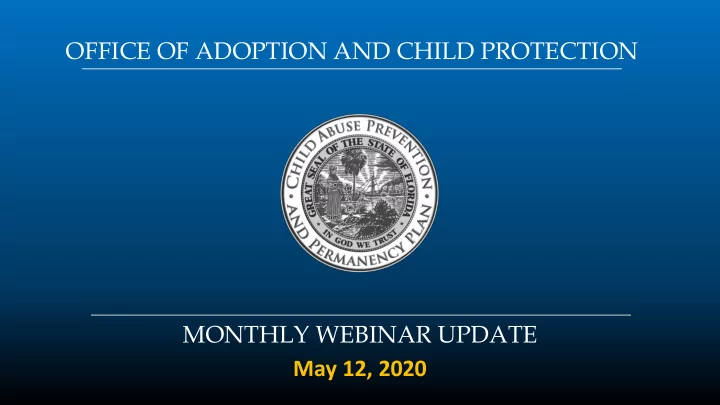 OFFICE OF ADOPTION AND CHILD PROTECTION

CHILD ABUSE PREVENTION AND PERMANENCY PLAN

GREAT SEAL OF THE STATE OF FLORIDA

IN GOD WE TRUST

MONTHLY WEBINAR UPDATE

May 12, 2020